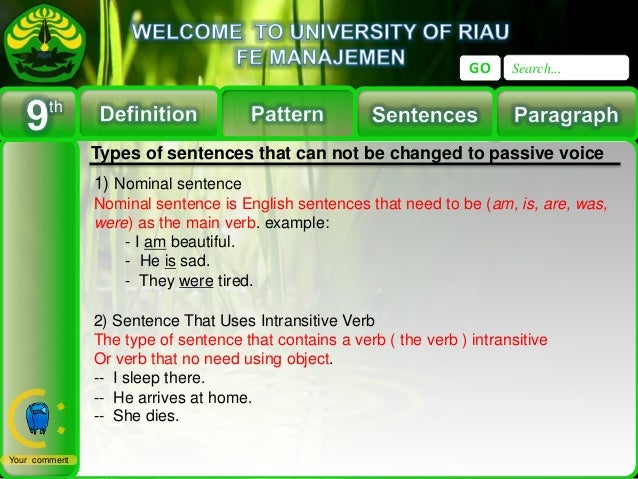 WELCOME TO UNIVERSITY OF RIAU
FE MANAJEMEN

GO Search...

9th Definition Pattern Sentences Paragraph

Types of sentences that can not be changed to passive voice

1) Nominal sentence
Nominal sentence is English sentences that need to be (am, is, are, was, were) as the main verb. example:
- I am beautiful.
- He is sad.
- They were tired.

2) Sentence That Uses Intransitive Verb
The type of sentence that contains a verb ( the verb ) intransitive
Or verb that no need using object.
-- I sleep there.
-- He arrives at home.
-- She dies.

Your comment